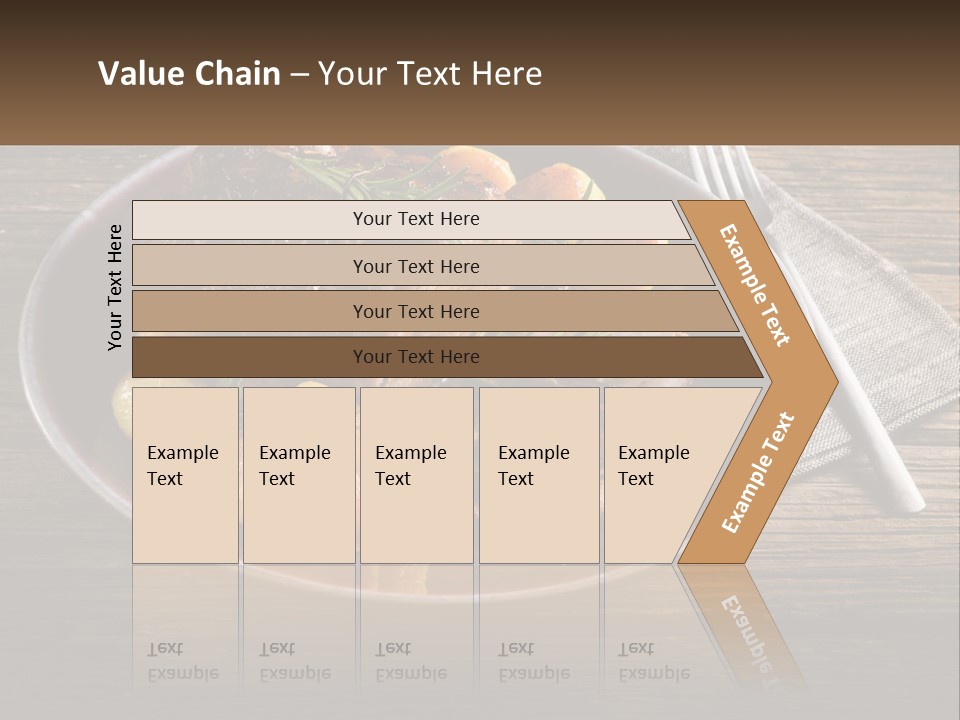 Value Chain – Your Text Here

Your Text Here

Your Text Here

Your Text Here

Your Text Here

Your Text Here

Example Text

Example Text

Example Text

Example Text

Example Text

Example Text

Example Text